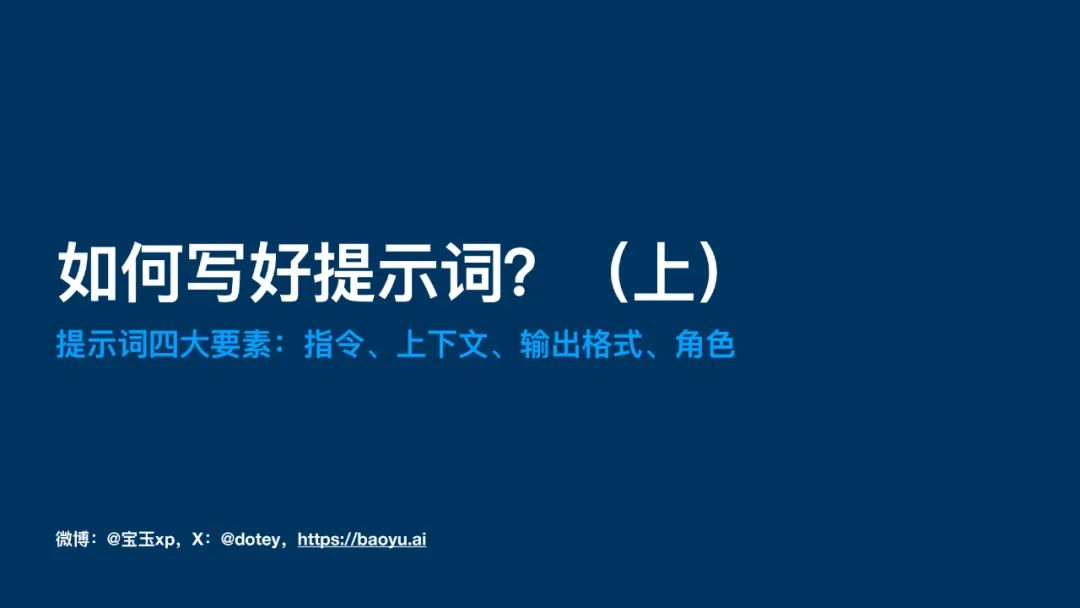 如何写好提示词？（上）

提示词四大要素：指令、上下文、输出格式、角色

微博：@宝玉xp，X：@dotey，https://baoyu.ai